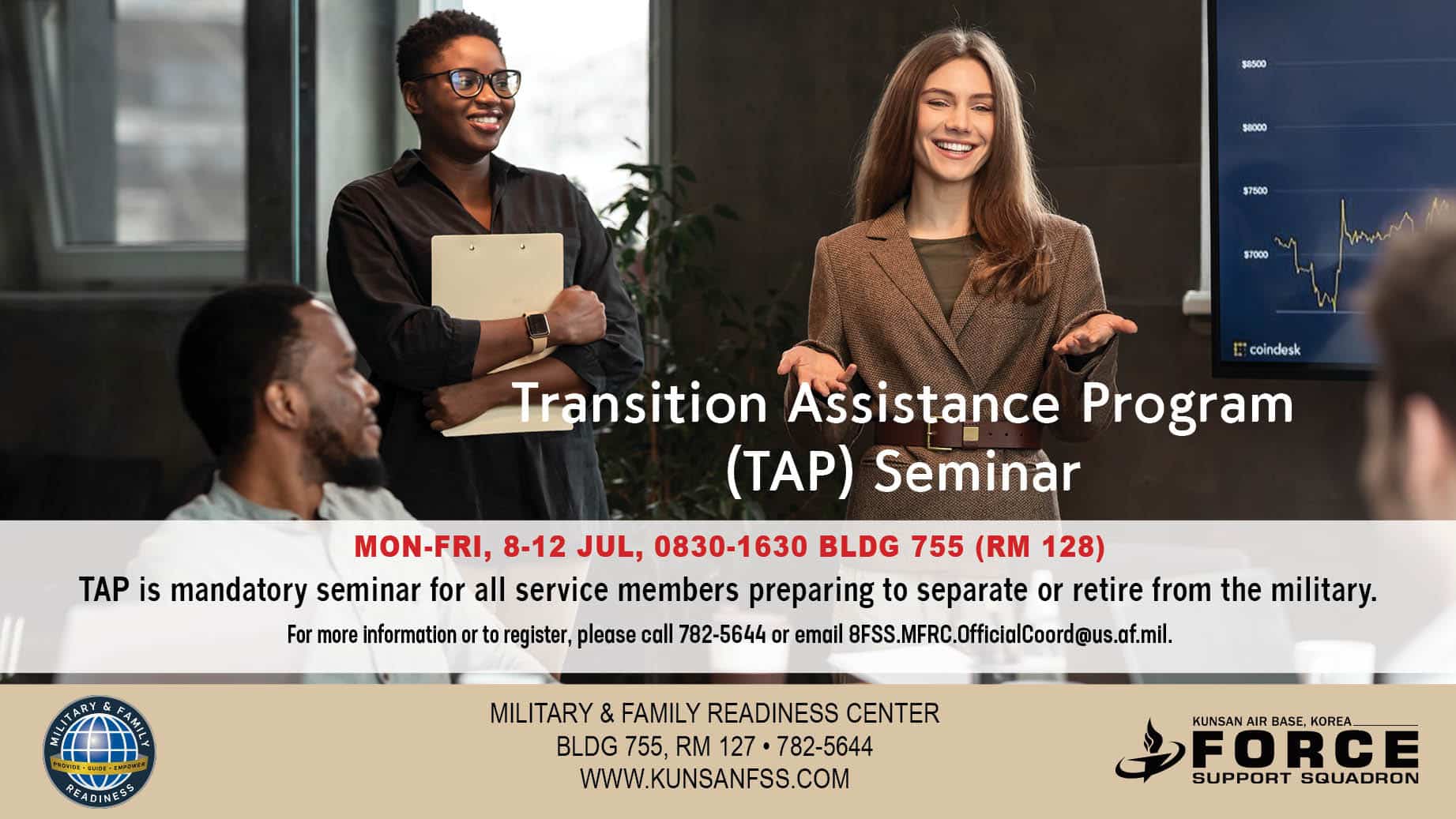 $8500

$8000

$7500

$7000

coindesk

Transition Assistance Program (TAP) Seminar

MON-FRI, 8-12 JUL, 0830-1630 BLDG 755 (RM 128)

TAP is mandatory seminar for all service members preparing to separate or retire from the military.

For more information or to register, please call 782-5644 or email 8FSS.MFRC.OfficialCoord@us.af.mil.

MILITARY & FAMILY READINESS PROVIDE • GUIDE • EMPOWER

MILITARY & FAMILY READINESS CENTER
BLDG 755, RM 127 • 782-5644
WWW.KUNSANFSS.COM

KUNSAN AIR BASE, KOREA
FORCE
SUPPORT SQUADRON